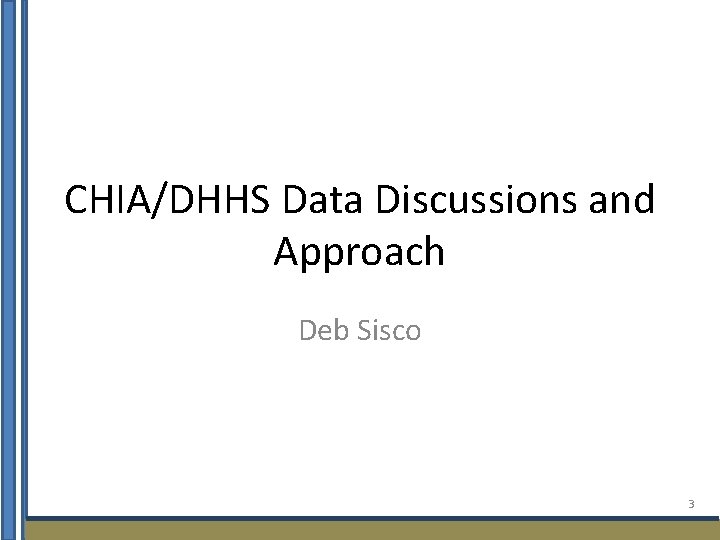 CHIA/DHHS Data Discussions and Approach

Deb Sisco

3